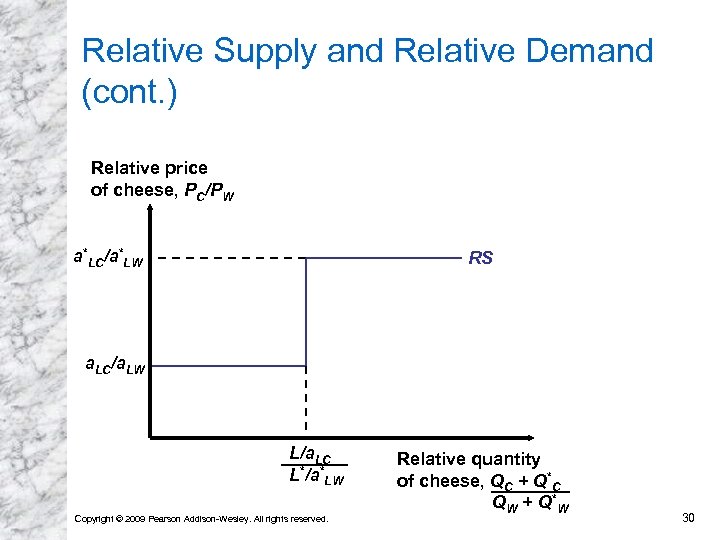 Relative Supply and Relative Demand (cont.)

Relative price of cheese, $P_C/P_W$

$a^*_{LC}/a^*_{LW}$

RS

$a_{LC}/a_{LW}$

$\frac{L/a_{LC}}{L^*/a^*_{LW}}$

Relative quantity of cheese, $\frac{Q_C + Q^*_C}{Q_W + Q^*_W}$

Copyright © 2009 Pearson Addison-Wesley. All rights reserved.

30